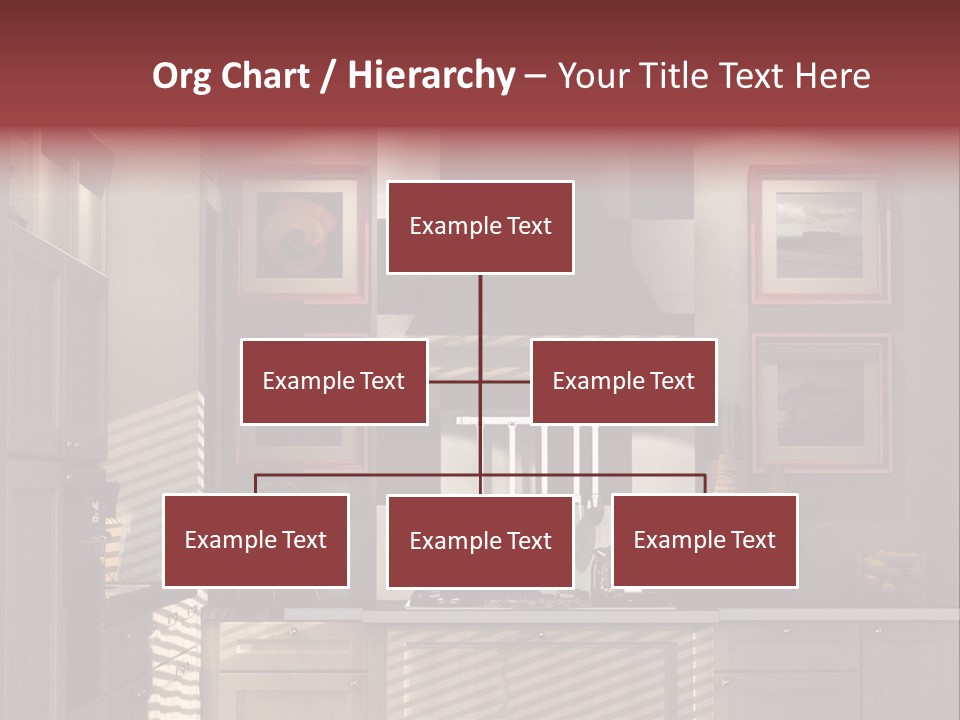 Org Chart / Hierarchy – Your Title Text Here

Example Text

Example Text

Example Text

Example Text

Example Text

Example Text